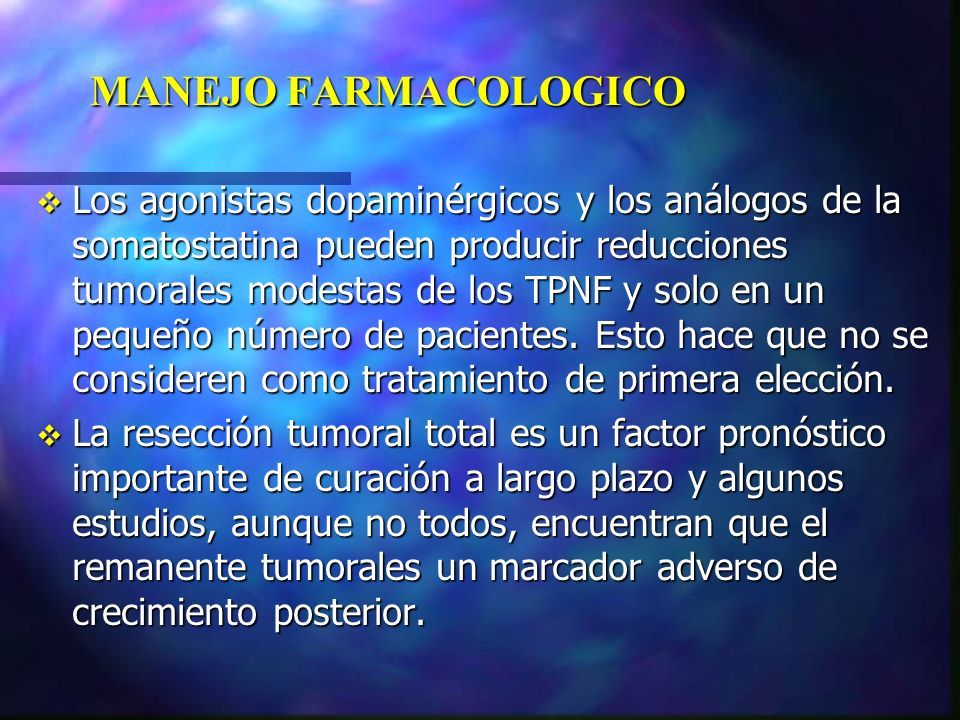 MANEJO FARMACOLOGICO

❖ Los agonistas dopaminérgicos y los análogos de la somatostatina pueden producir reducciones tumorales modestas de los TPNF y solo en un pequeño número de pacientes. Esto hace que no se consideren como tratamiento de primera elección.

❖ La resección tumoral total es un factor pronóstico importante de curación a largo plazo y algunos estudios, aunque no todos, encuentran que el remanente tumorales un marcador adverso de crecimiento posterior.